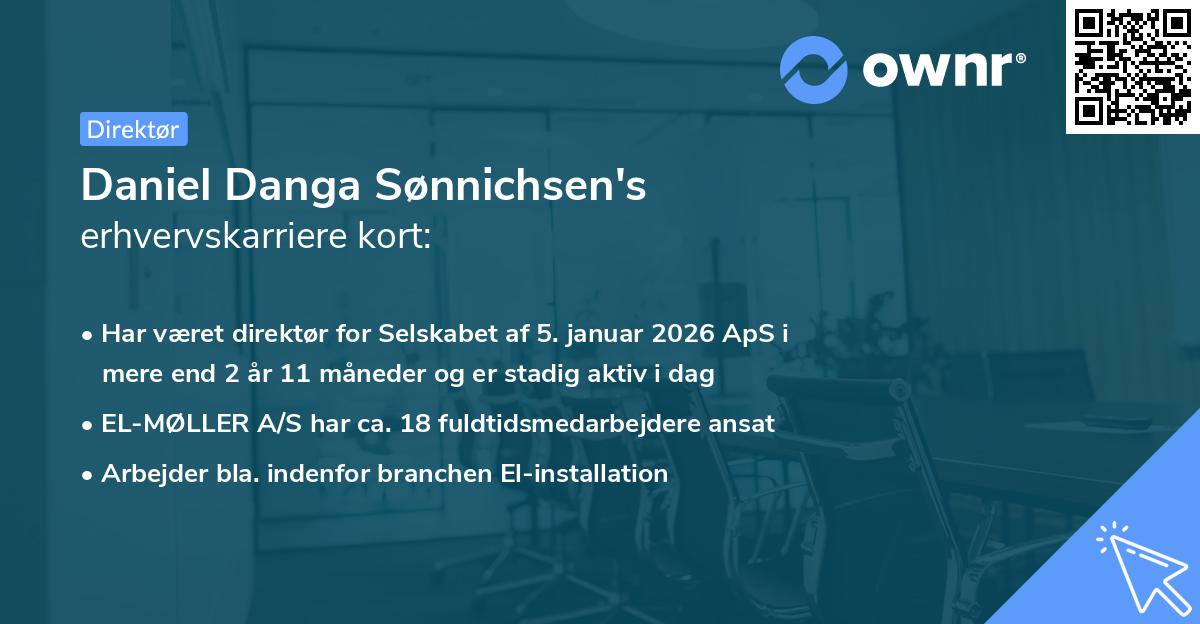 ownr®

Direktør

Daniel Danga Sønnichsen's
erhvervskarriere kort:

• Har været direktør for Selskabet af 5. januar 2026 ApS i mere end 2 år 11 måneder og er stadig aktiv i dag

• EL-MØLLER A/S har ca. 18 fuldtidsmedarbejdere ansat

• Arbejder bla. indenfor branchen El-installation